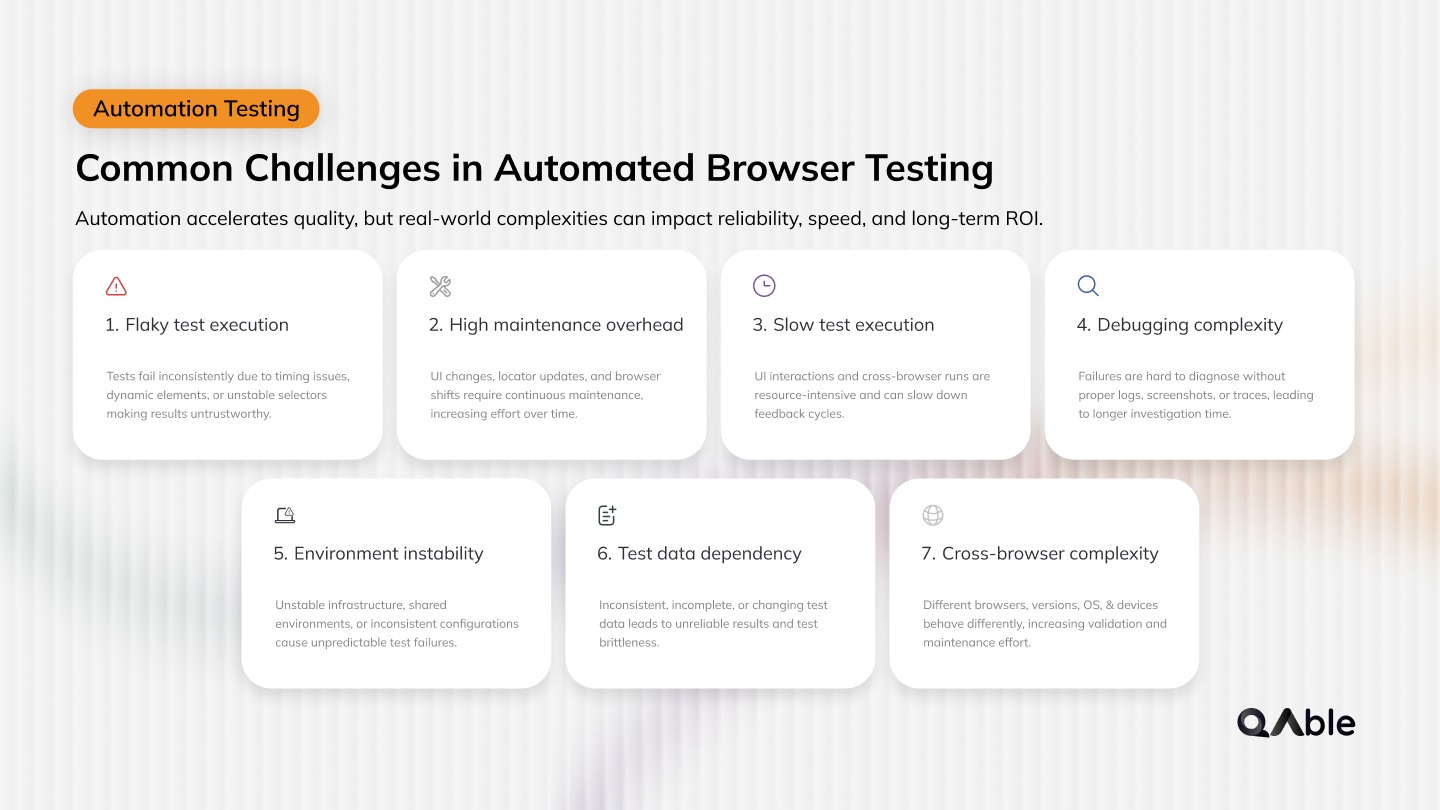 Automation Testing

Common Challenges in Automated Browser Testing

Automation accelerates quality, but real-world complexities can impact reliability, speed, and long-term ROI.

1. Flaky test execution

Tests fail inconsistently due to timing issues, dynamic elements, or unstable selectors making results untrustworthy.

2. High maintenance overhead

UI changes, locator updates, and browser shifts require continuous maintenance, increasing effort over time.

3. Slow test execution

UI interactions and cross-browser runs are resource-intensive and can slow down feedback cycles.

4. Debugging complexity

Failures are hard to diagnose without proper logs, screenshots, or traces, leading to longer investigation time.

5. Environment instability

Unstable infrastructure, shared environments, or inconsistent configurations cause unpredictable test failures.

6. Test data dependency

Inconsistent, incomplete, or changing test data leads to unreliable results and test brittleness.

7. Cross-browser complexity

Different browsers, versions, OS, & devices behave differently, increasing validation and maintenance effort.

QAble